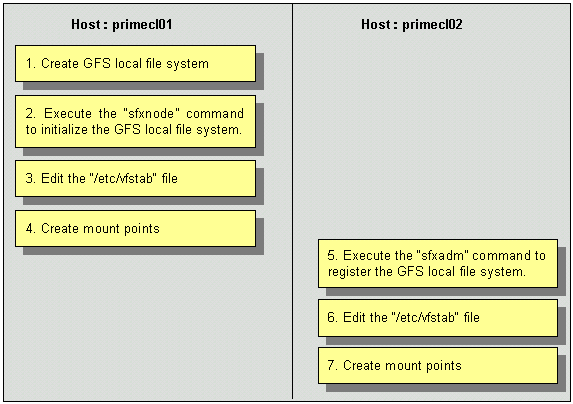 Host : primecl01

1. Create GFS local file system

2. Execute the "sfxnode" command to initialize the GFS local file system.

3. Edit the "/etc/vfstab" file

4. Create mount points

Host : primecl02

5. Execute the "sfxadm" command to register the GFS local file system.

6. Edit the "/etc/vfstab" file

7. Create mount points